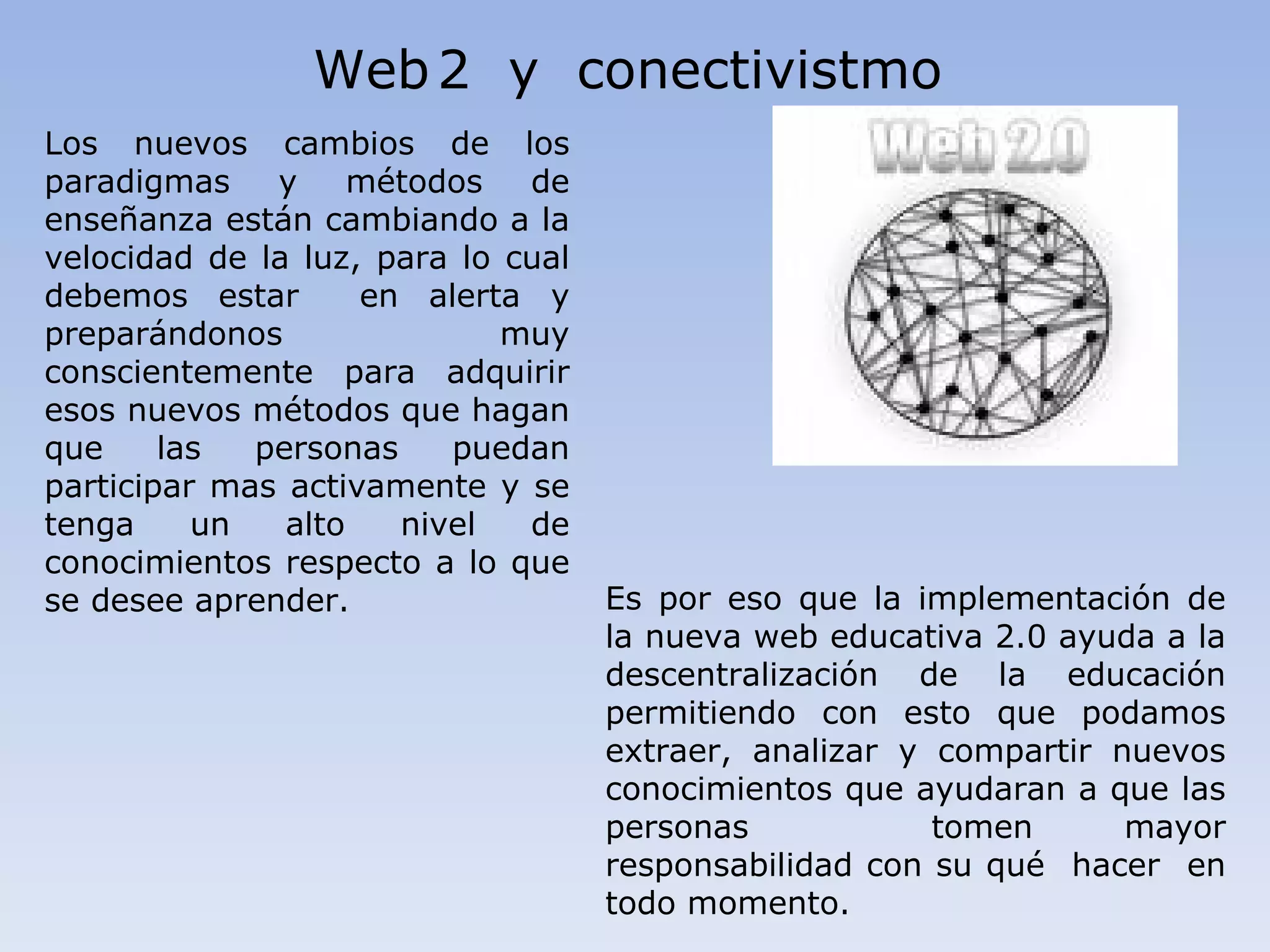 Web 2 y conectivistmo

Los nuevos cambios de los paradigmas y métodos de enseñanza están cambiando a la velocidad de la luz, para lo cual debemos estar en alerta y preparándonos muy conscientemente para adquirir esos nuevos métodos que hagan que las personas puedan participar mas activamente y se tenga un alto nivel de conocimientos respecto a lo que se desee aprender.

Web 2.0

Es por eso que la implementación de la nueva web educativa 2.0 ayuda a la descentralización de la educación permitiendo con esto que podamos extraer, analizar y compartir nuevos conocimientos que ayudaran a que las personas tomen mayor responsabilidad con su qué hacer en todo momento.